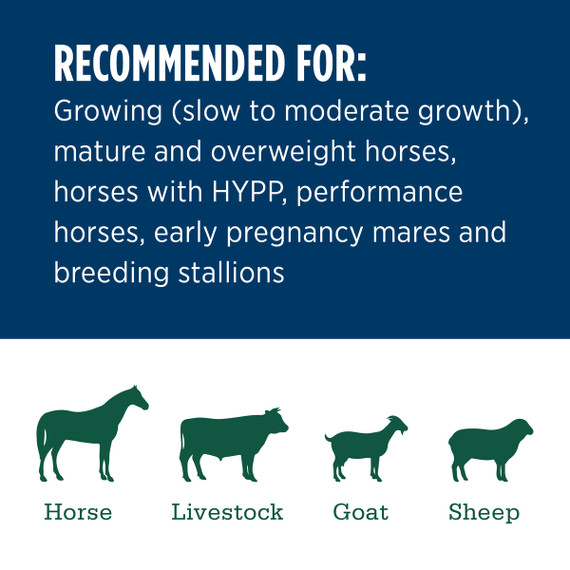 RECOMMENDED FOR:
Growing (slow to moderate growth), mature and overweight horses, horses with HYPP, performance horses, early pregnancy mares and breeding stallions

Horse

Livestock

Goat

Sheep